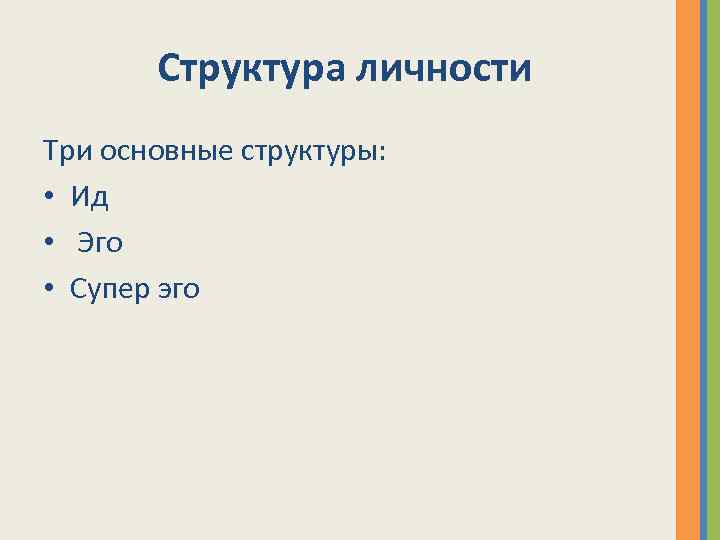 Структура личности

Три основные структуры:

• Ид
• Эго
• Супер эго